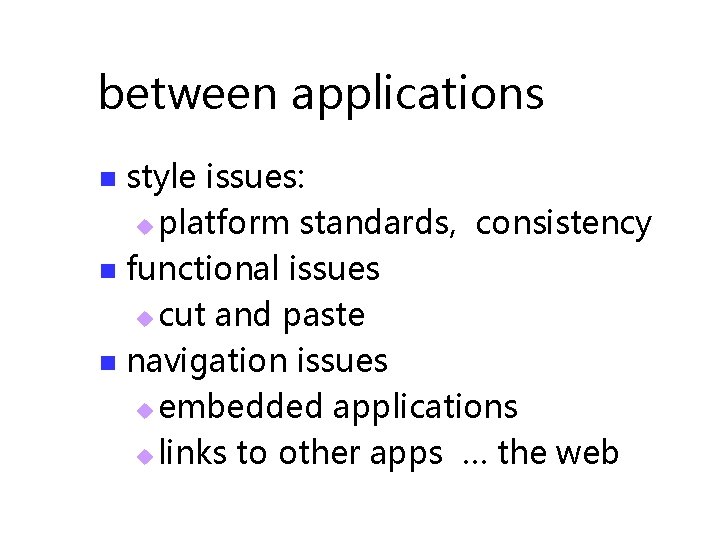 between applications

- style issues:
  - platform standards, consistency
- functional issues
  - cut and paste
- navigation issues
  - embedded applications
  - links to other apps … the web